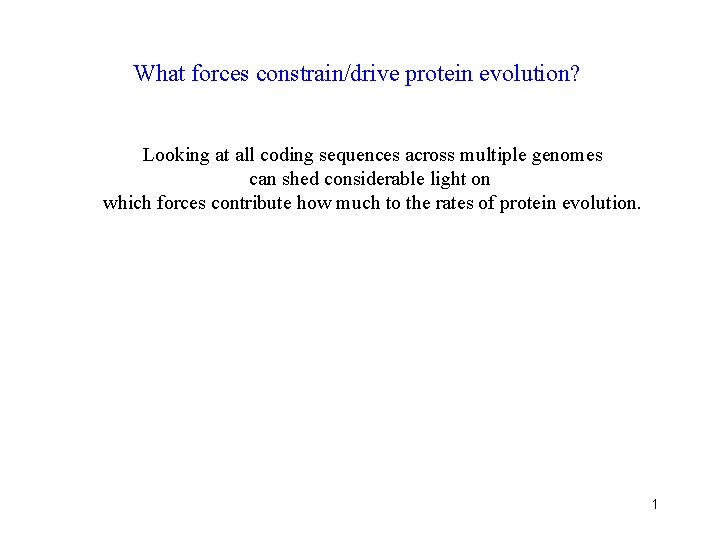 What forces constrain/drive protein evolution?

Looking at all coding sequences across multiple genomes can shed considerable light on which forces contribute how much to the rates of protein evolution.

1